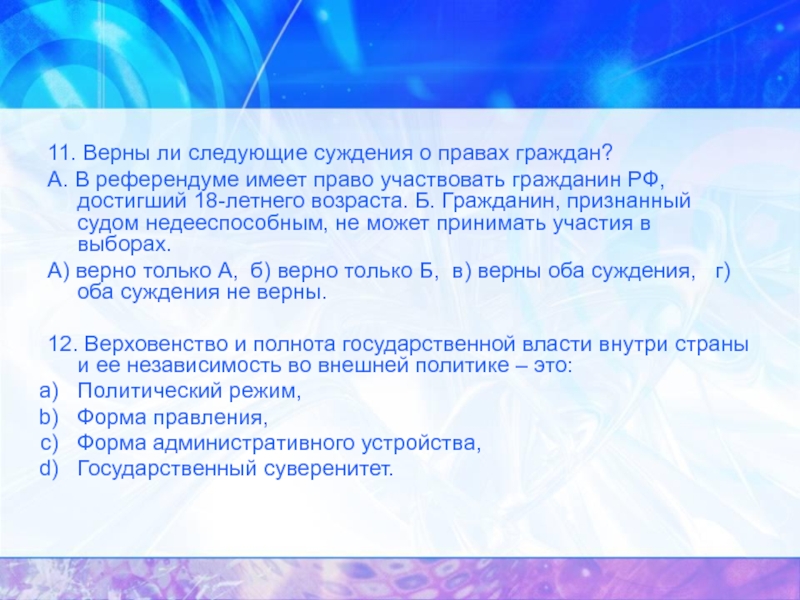 11. Верны ли следующие суждения о правах граждан?

А. В референдуме имеет право участвовать гражданин РФ, достигший 18-летнего возраста. Б. Гражданин, признанный судом недееспособным, не может принимать участия в выборах.

А) верно только А, б) верно только Б, в) верны оба суждения, г) оба суждения не верны.

12. Верховенство и полнота государственной власти внутри страны и ее независимость во внешней политике – это:

a) Политический режим,
b) Форма правления,
c) Форма административного устройства,
d) Государственный суверенитет.